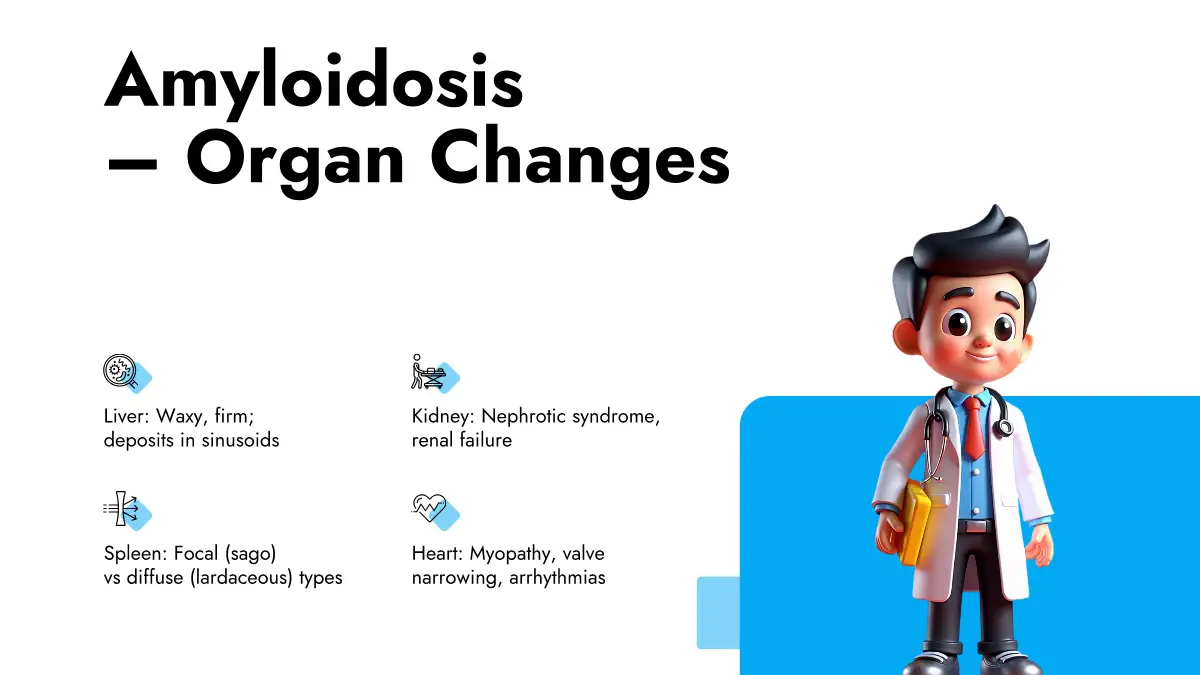 Amyloidosis – Organ Changes

Liver: Waxy, firm; deposits in sinusoids

Kidney: Nephrotic syndrome, renal failure

Spleen: Focal (sago) vs diffuse (lardaceous) types

Heart: Myopathy, valve narrowing, arrhythmias